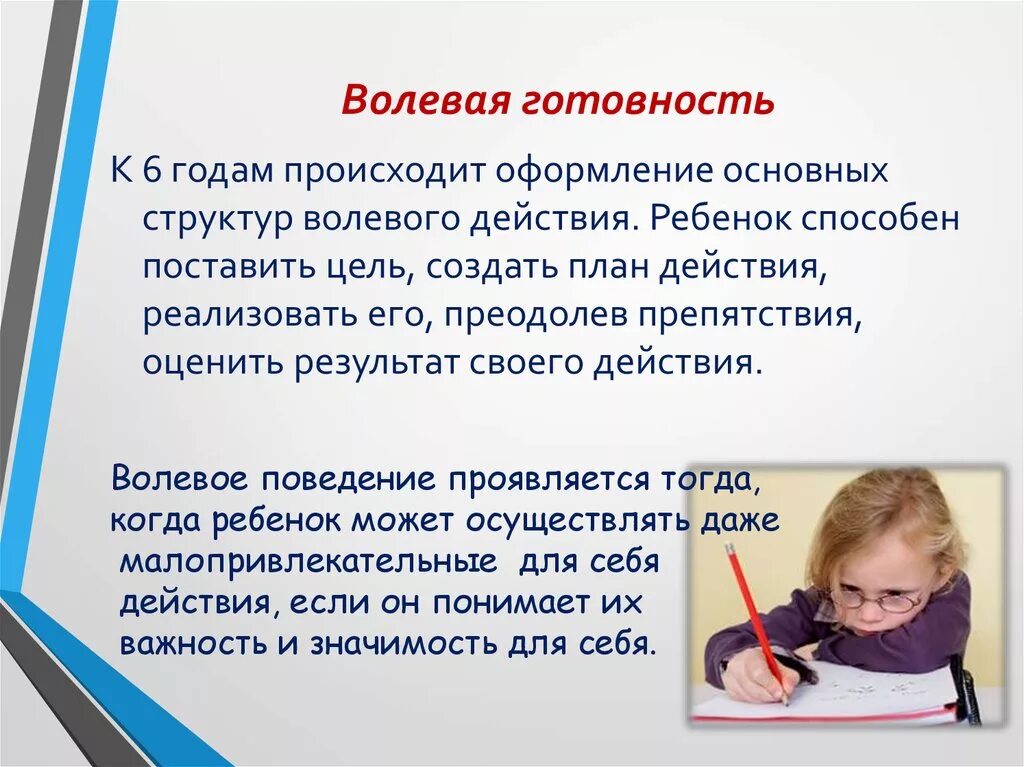 Волевая готовность

К 6 годам происходит оформление основных структур волевого действия. Ребенок способен поставить цель, создать план действия, реализовать его, преодолев препятствия, оценить результат своего действия.

Волевое поведение проявляется тогда, когда ребенок может осуществлять даже малопривлекательные для себя действия, если он понимает их важность и значимость для себя.